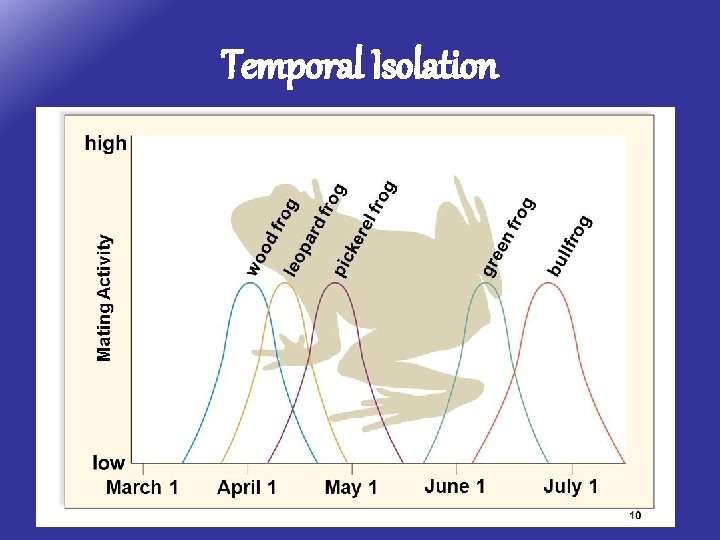 Temporal Isolation

high

Mating Activity

low

wood frog
leopard frog
pickerel frog
green frog
bullfrog

March 1
April 1
May 1
June 1
July 1

10